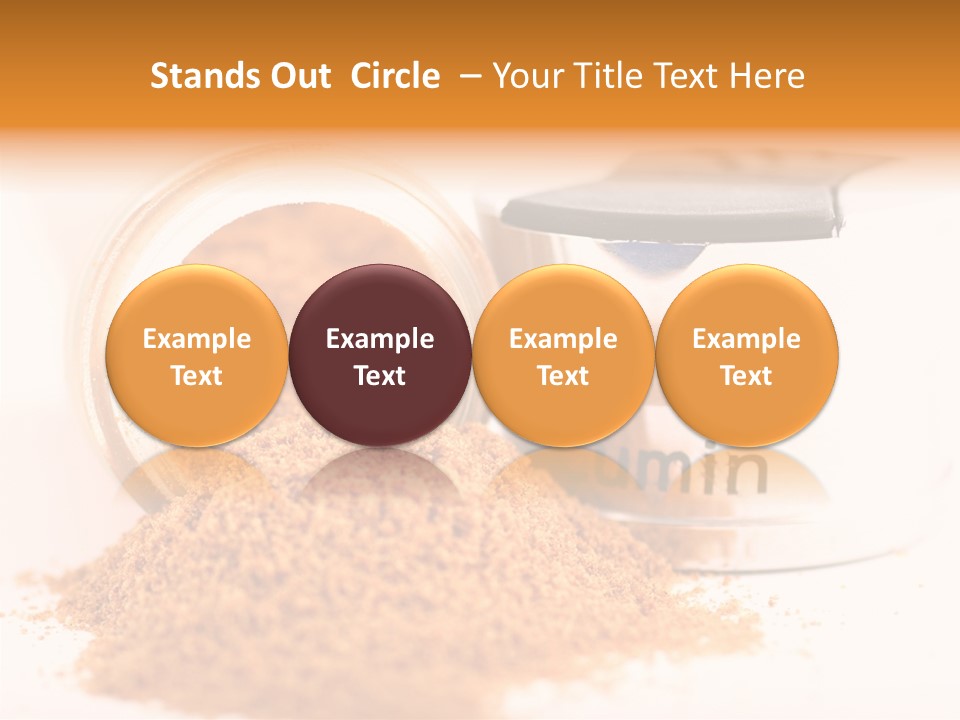 Stands Out Circle – Your Title Text Here

Example Text

Example Text

Example Text

Example Text

umin